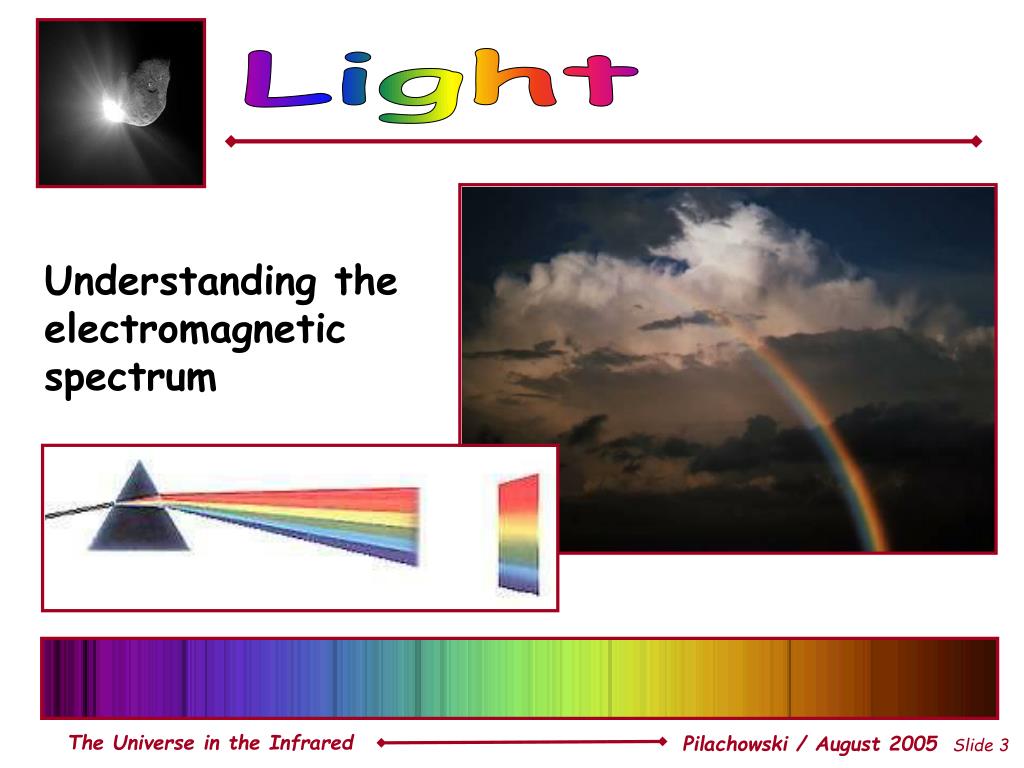 Light

Understanding the electromagnetic spectrum

The Universe in the Infrared

Pilachowski / August 2005

Slide 3